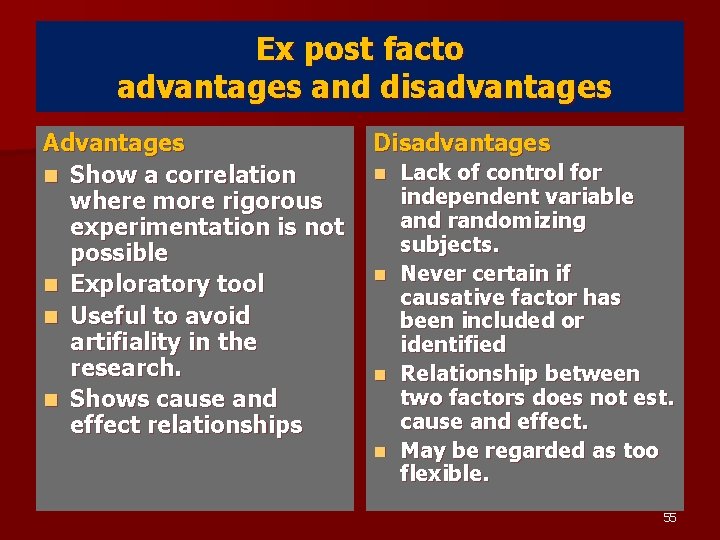 Ex post facto advantages and disadvantages

Advantages

- Show a correlation where more rigorous experimentation is not possible
- Exploratory tool
- Useful to avoid artifiality in the research.
- Shows cause and effect relationships

Disadvantages

- Lack of control for independent variable and randomizing subjects.
- Never certain if causative factor has been included or identified
- Relationship between two factors does not est. cause and effect.
- May be regarded as too flexible.

55